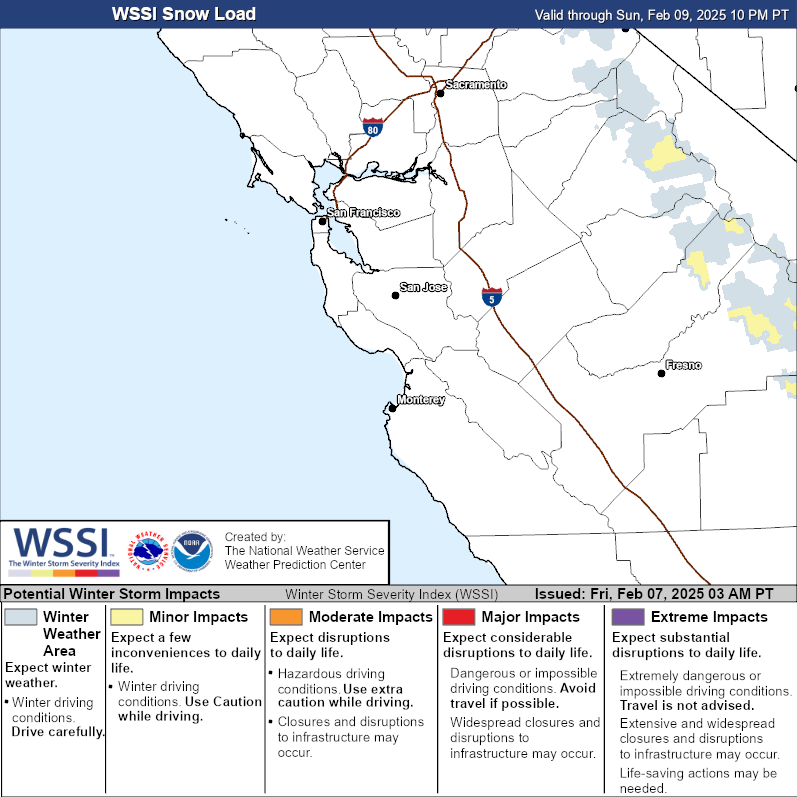 WSSI Snow Load

Valid through Sun, Feb 09, 2025 10 PM PT

Sacramento
80
San Francisco
San Jose
5
Fresno
Monterey

WSSI
The Winter Storm Severity Index

NATIONAL WEATHER SERVICE

NOAA

Created by:
The National Weather Service
Weather Prediction Center

Potential Winter Storm Impacts

Winter Storm Severity Index (WSSI)

Issued: Fri, Feb 07, 2025 03 AM PT

Winter Weather Area
Expect winter weather.
• Winter driving conditions. Drive carefully.

Minor Impacts
Expect a few inconveniences to daily life.
• Winter driving conditions. Use Caution while driving.

Moderate Impacts
Expect disruptions to daily life.
• Hazardous driving conditions. Use extra caution while driving.
• Closures and disruptions to infrastructure may occur.

Major Impacts
Expect considerable disruptions to daily life.
Dangerous or impossible driving conditions. Avoid travel if possible.
Widespread closures and disruptions to infrastructure may occur.

Extreme Impacts
Expect substantial disruptions to daily life.
Extremely dangerous or impossible driving conditions. Travel is not advised.
Extensive and widespread closures and disruptions to infrastructure may occur.
Life-saving actions may be needed.